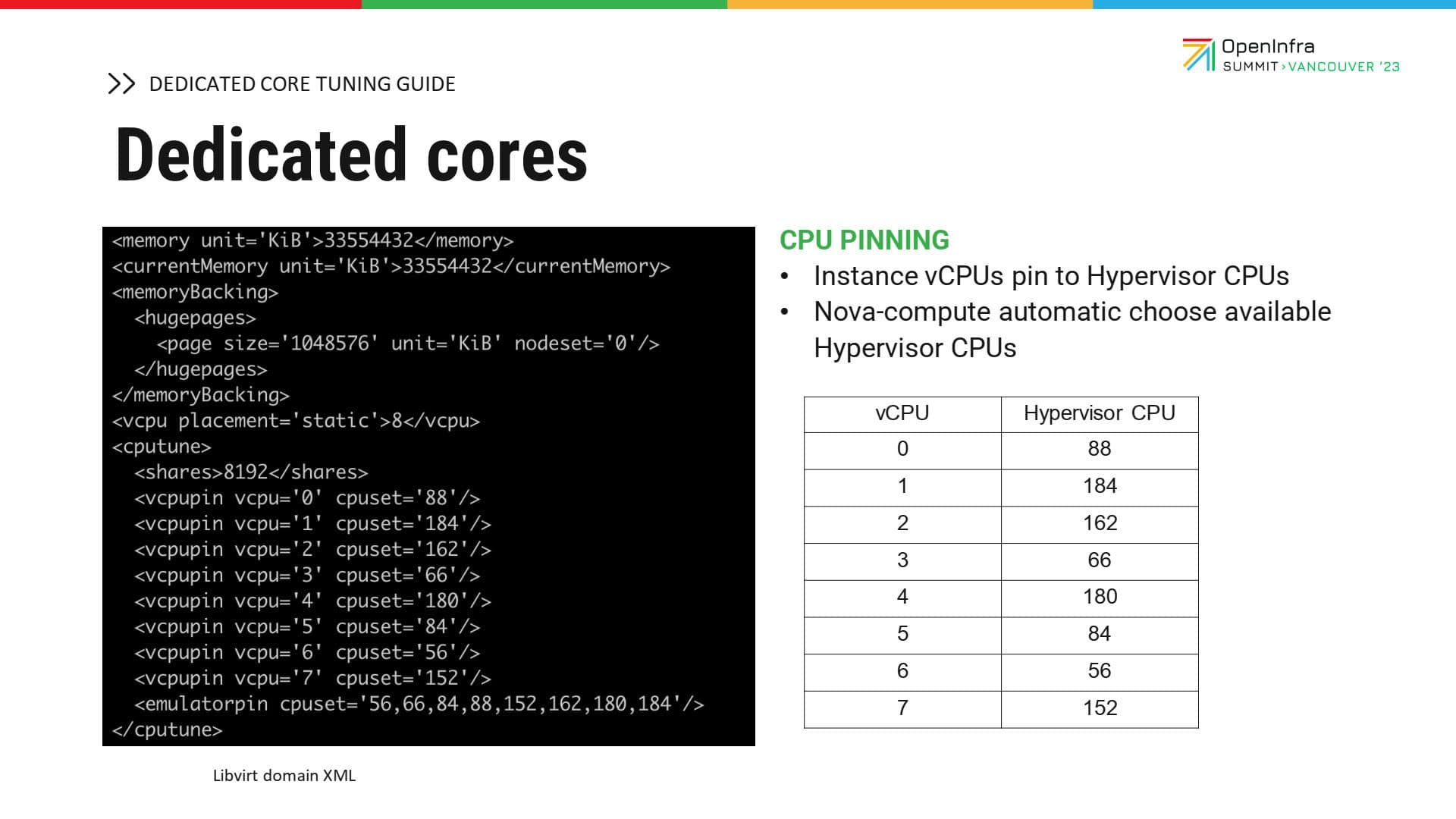 OpenInfra SUMMIT › VANCOUVER '23

>> DEDICATED CORE TUNING GUIDE

Dedicated cores

<memory unit='KiB'>33554432</memory>
<currentMemory unit='KiB'>33554432</currentMemory>
<memoryBacking>
  <hugepages>
    <page size='1048576' unit='KiB' nodeset='0'/>
  </hugepages>
</memoryBacking>
<vcpu placement='static'>8</vcpu>
<cputune>
  <shares>8192</shares>
  <vcpupin vcpu='0' cpuset='88'/>
  <vcpupin vcpu='1' cpuset='184'/>
  <vcpupin vcpu='2' cpuset='162'/>
  <vcpupin vcpu='3' cpuset='66'/>
  <vcpupin vcpu='4' cpuset='180'/>
  <vcpupin vcpu='5' cpuset='84'/>
  <vcpupin vcpu='6' cpuset='56'/>
  <vcpupin vcpu='7' cpuset='152'/>
  <emulatorpin cpuset='56,66,84,88,152,162,180,184'/>
</cputune>

Libvirt domain XML

CPU PINNING
• Instance vCPUs pin to Hypervisor CPUs
• Nova-compute automatic choose available Hypervisor CPUs

| vCPU | Hypervisor CPU |
|---|---|
| 0 | 88 |
| 1 | 184 |
| 2 | 162 |
| 3 | 66 |
| 4 | 180 |
| 5 | 84 |
| 6 | 56 |
| 7 | 152 |